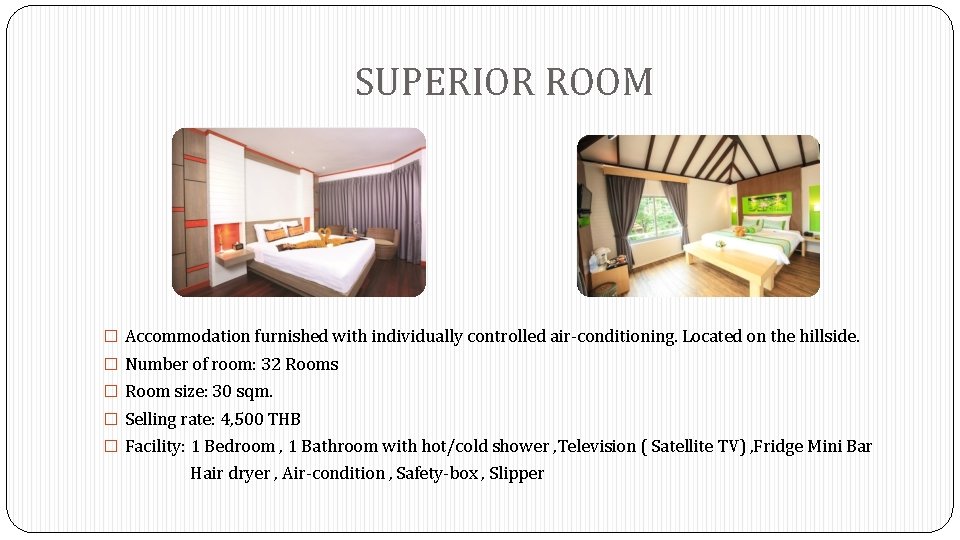 SUPERIOR ROOM

□ Accommodation furnished with individually controlled air-conditioning. Located on the hillside.
□ Number of room: 32 Rooms
□ Room size: 30 sqm.
□ Selling rate: 4,500 THB
□ Facility: 1 Bedroom , 1 Bathroom with hot/cold shower ,Television ( Satellite TV) ,Fridge Mini Bar Hair dryer , Air-condition , Safety-box , Slipper